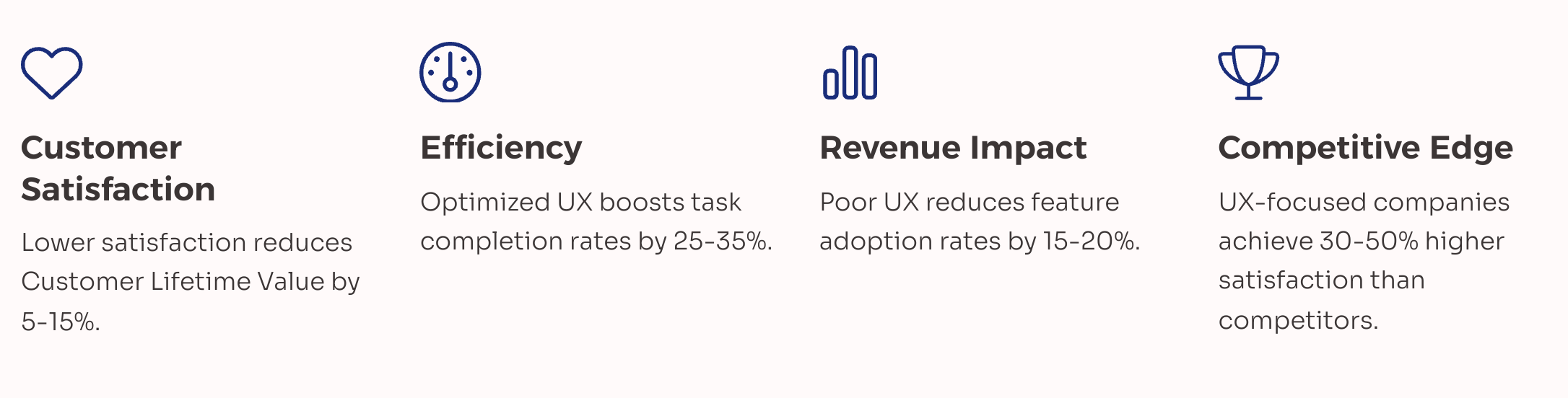 Customer Satisfaction

Lower satisfaction reduces Customer Lifetime Value by 5-15%.

Efficiency

Optimized UX boosts task completion rates by 25-35%.

Revenue Impact

Poor UX reduces feature adoption rates by 15-20%.

Competitive Edge

UX-focused companies achieve 30-50% higher satisfaction than competitors.